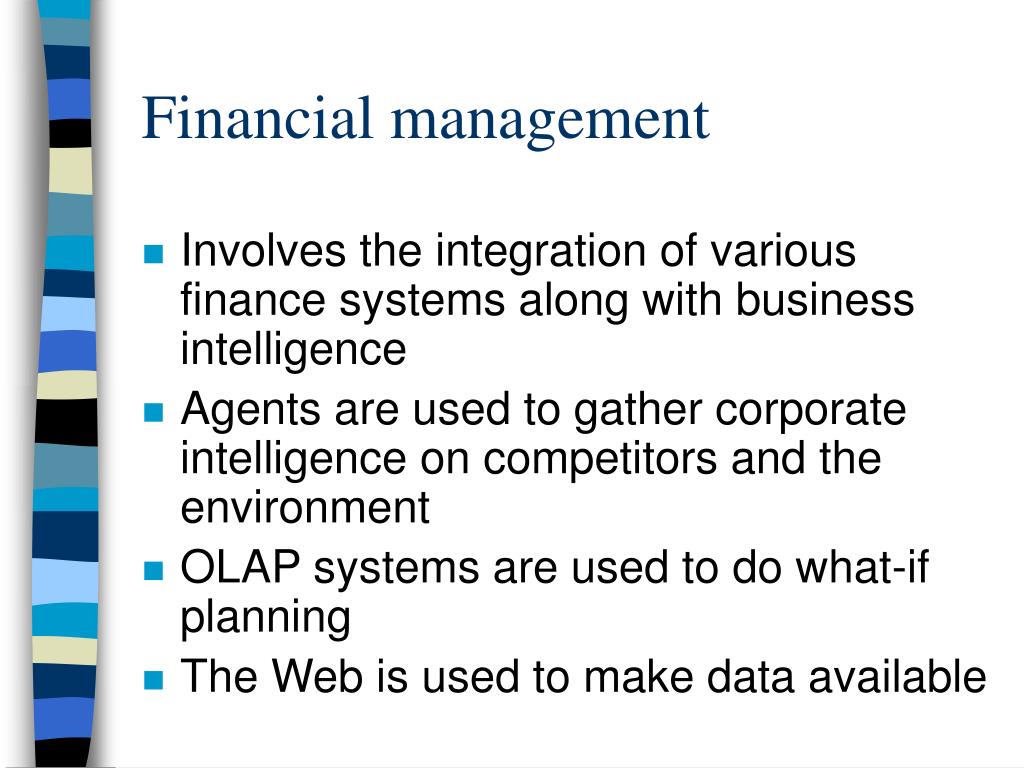 Financial management

- Involves the integration of various finance systems along with business intelligence
- Agents are used to gather corporate intelligence on competitors and the environment
- OLAP systems are used to do what-if planning
- The Web is used to make data available